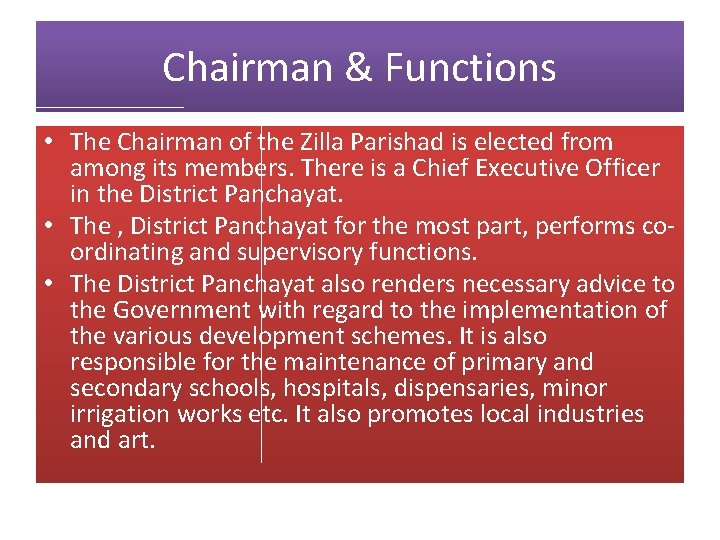 Chairman & Functions

• The Chairman of the Zilla Parishad is elected from among its members. There is a Chief Executive Officer in the District Panchayat.
• The , District Panchayat for the most part, performs co-ordinating and supervisory functions.
• The District Panchayat also renders necessary advice to the Government with regard to the implementation of the various development schemes. It is also responsible for the maintenance of primary and secondary schools, hospitals, dispensaries, minor irrigation works etc. It also promotes local industries and art.